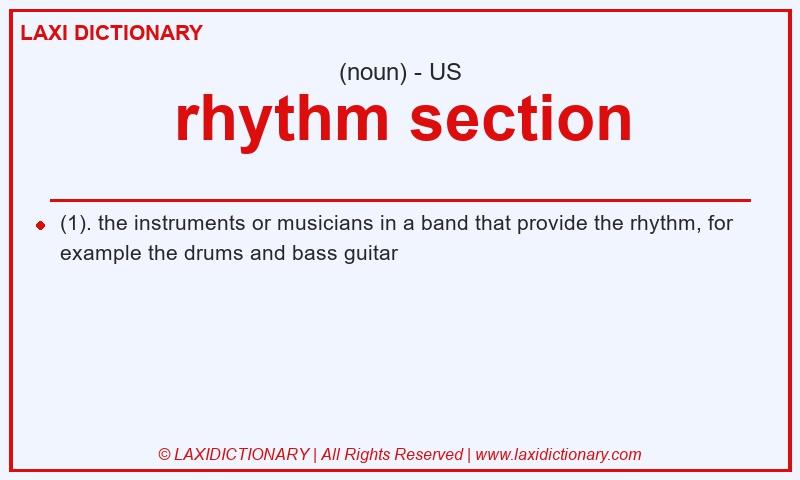 LAXI DICTIONARY

(noun) - US

rhythm section

(1). the instruments or musicians in a band that provide the rhythm, for example the drums and bass guitar

© LAXIDICTIONARY | All Rights Reserved | www.laxidictionary.com